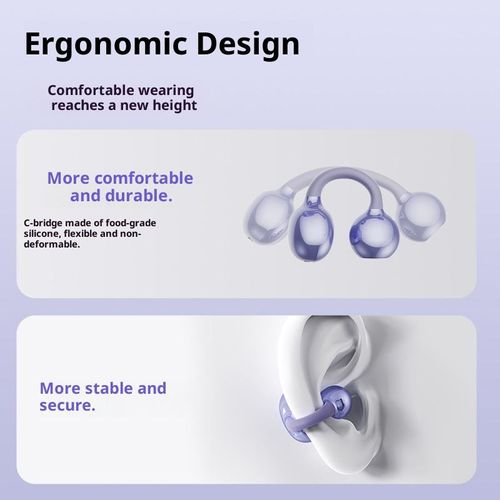 Ergonomic Design

Comfortable wearing reaches a new height

More comfortable and durable.

C-bridge made of food-grade silicone, flexible and non-deformable.

More stable and secure.